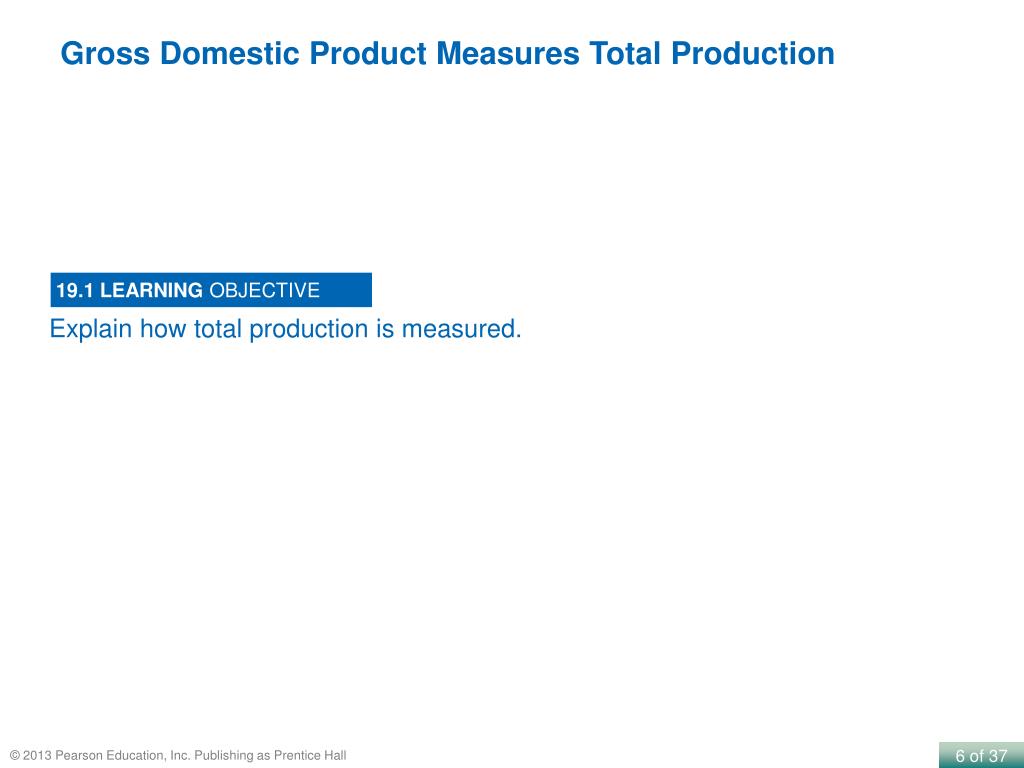 Gross Domestic Product Measures Total Production

19.1 LEARNING OBJECTIVE

Explain how total production is measured.

© 2013 Pearson Education, Inc. Publishing as Prentice Hall

6 of 37